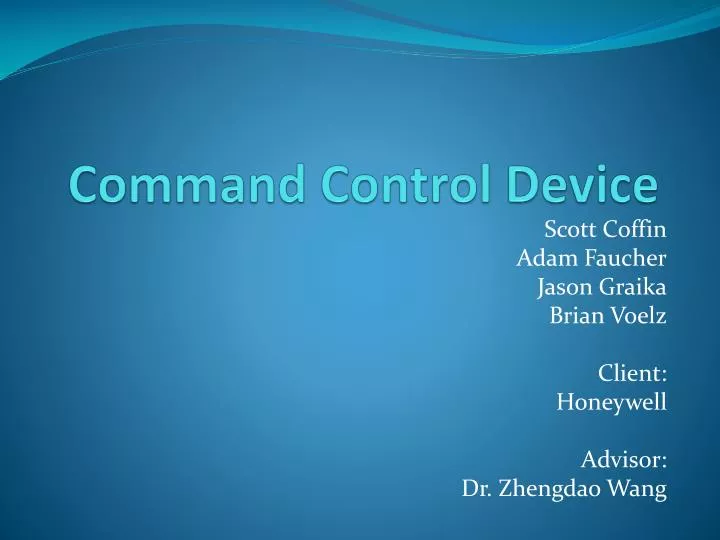 Command Control Device

Scott Coffin
Adam Faucher
Jason Graika
Brian Voelz

Client:
Honeywell

Advisor:
Dr. Zhengdao Wang